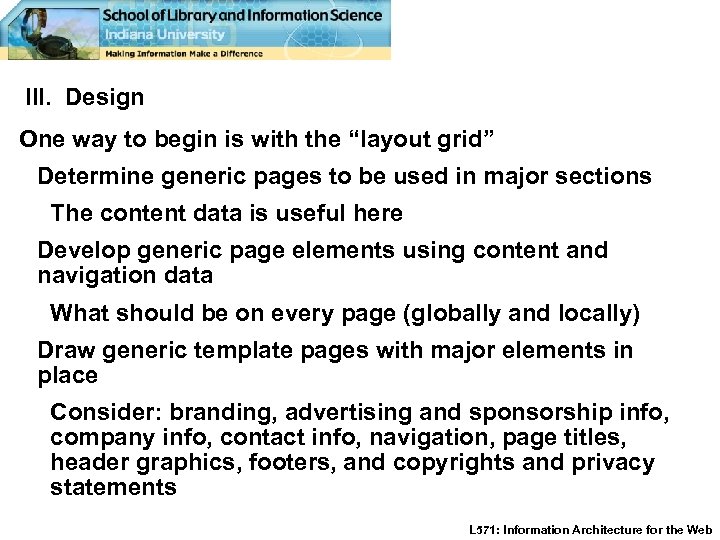 School of Library and Information Science
Indiana University
Making Information Make a Difference

III. Design

One way to begin is with the “layout grid”

Determine generic pages to be used in major sections

The content data is useful here

Develop generic page elements using content and navigation data

What should be on every page (globally and locally)

Draw generic template pages with major elements in place

Consider: branding, advertising and sponsorship info, company info, contact info, navigation, page titles, header graphics, footers, and copyrights and privacy statements

L571: Information Architecture for the Web